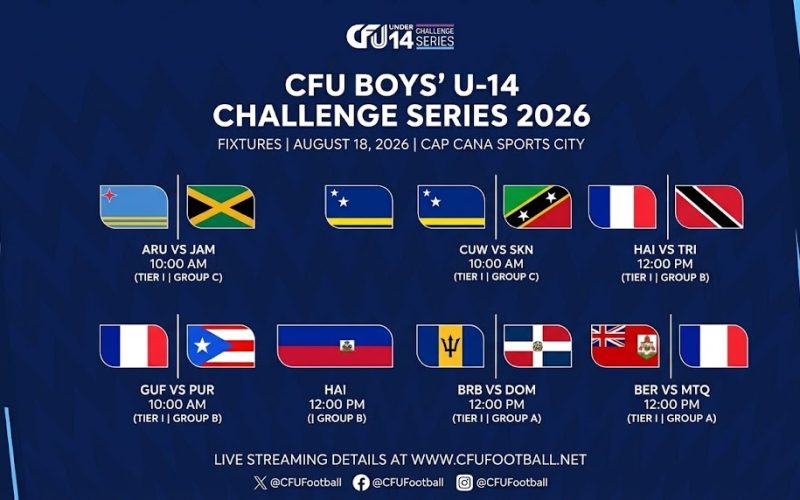 CFU UNDER 14 CHALLENGE SERIES

CFU BOYS' U-14 CHALLENGE SERIES 2026

FIXTURES | AUGUST 18, 2026 | CAP CANA SPORTS CITY

ARU VS JAM
10:00 AM
(TIER I | GROUP C)

CUW VS SKN
10:00 AM
(TIER I | GROUP C)

HAI VS TRI
12:00 PM
(TIER I | GROUP B)

GUF VS PUR
10:00 AM
(TIER I | GROUP B)

HAI
12:00 PM
(| GROUP B)

BRB VS DOM
12:00 PM
(TIER I | GROUP A)

BER VS MTQ
12:00 PM
(TIER I | GROUP A)

LIVE STREAMING DETAILS AT WWW.CFUFOOTBALL.NET

@CFUFootball @CFUFootball @CFUFootball